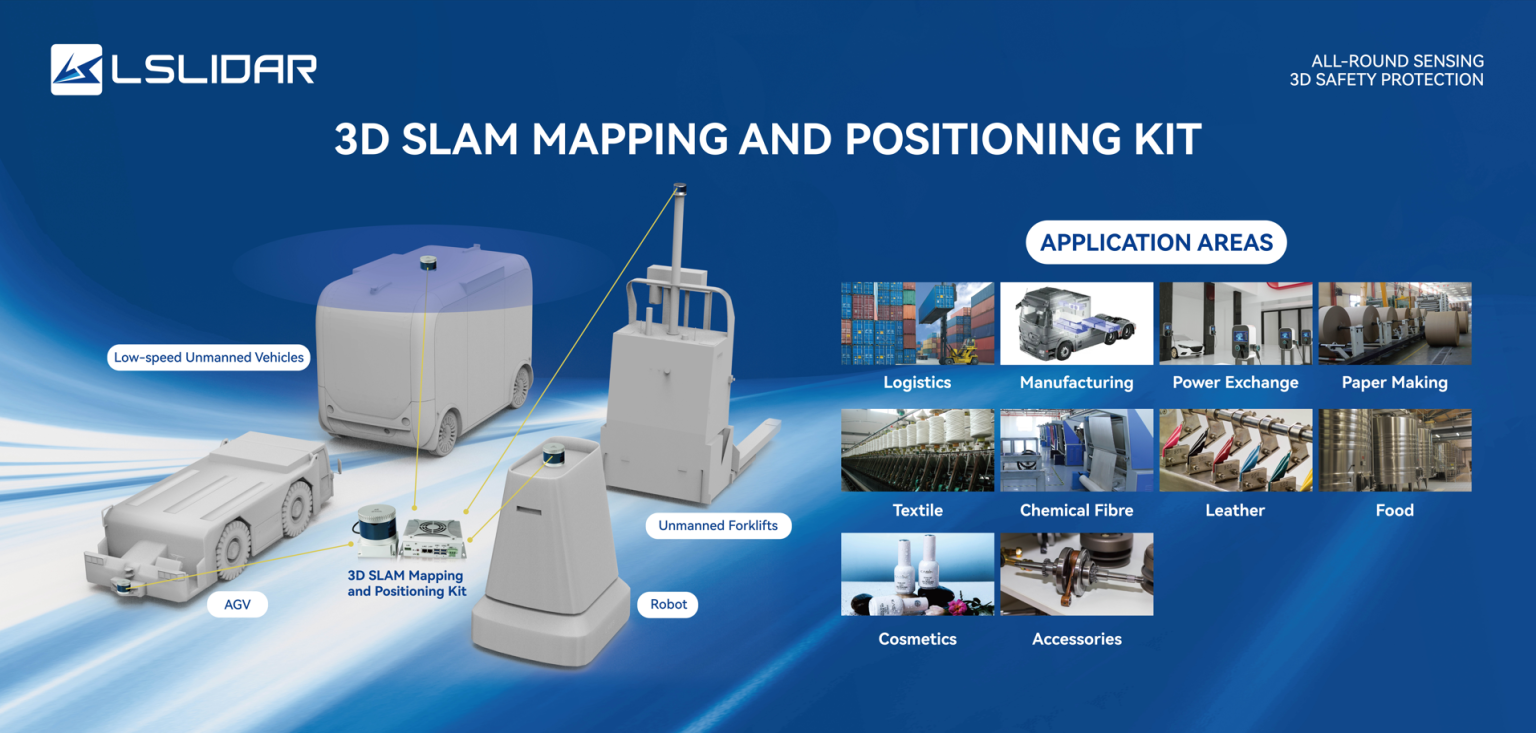 LSLIDAR

ALL-ROUND SENSING
3D SAFETY PROTECTION

3D SLAM MAPPING AND POSITIONING KIT

Low-speed Unmanned Vehicles

Unmanned Forklifts

3D SLAM Mapping and Positioning Kit

AGV

Robot

APPLICATION AREAS

Logistics

Manufacturing

Power Exchange

Paper Making

Textile

Chemical Fibre

Leather

Food

Cosmetics

Accessories